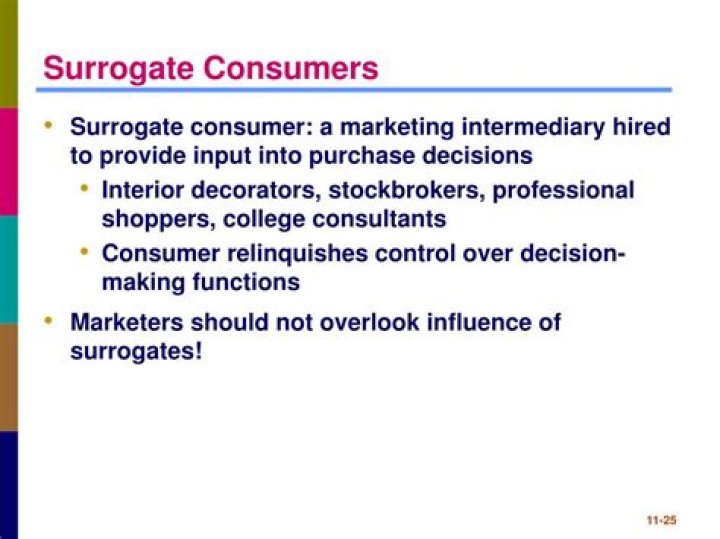 Surrogate Consumers

• Surrogate consumer: a marketing intermediary hired to provide input into purchase decisions
• Interior decorators, stockbrokers, professional shoppers, college consultants
• Consumer relinquishes control over decision-making functions
• Marketers should not overlook influence of surrogates!

11-25